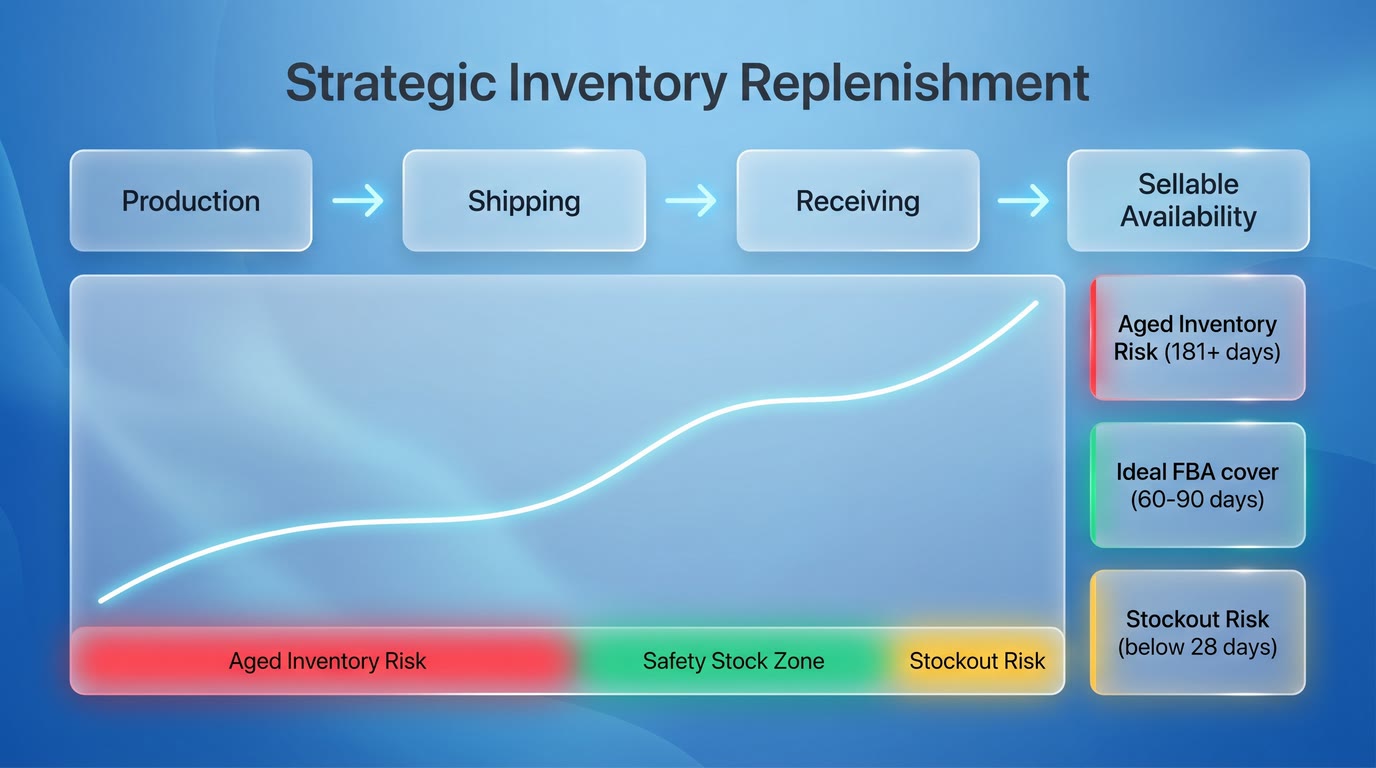 Strategic Inventory Replenishment

Production → Shipping → Receiving → Sellable Availability

Aged Inventory Risk (181+ days)

Ideal FBA cover (60-90 days)

Stockout Risk (below 28 days)

Aged Inventory Risk

Safety Stock Zone

Stockout Risk